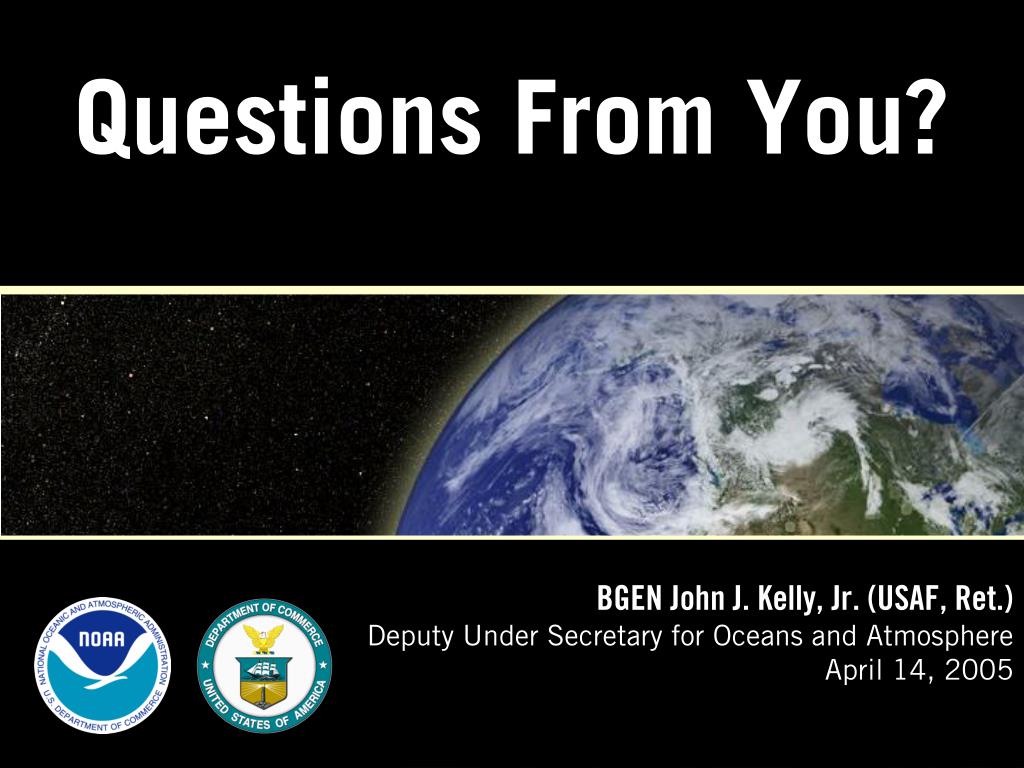 Questions From You?

NATIONAL OCEANIC AND ATMOSPHERIC ADMINISTRATION
NOAA
U.S. DEPARTMENT OF COMMERCE

DEPARTMENT OF COMMERCE
UNITED STATES OF AMERICA

BGEN John J. Kelly, Jr. (USAF, Ret.)
Deputy Under Secretary for Oceans and Atmosphere
April 14, 2005